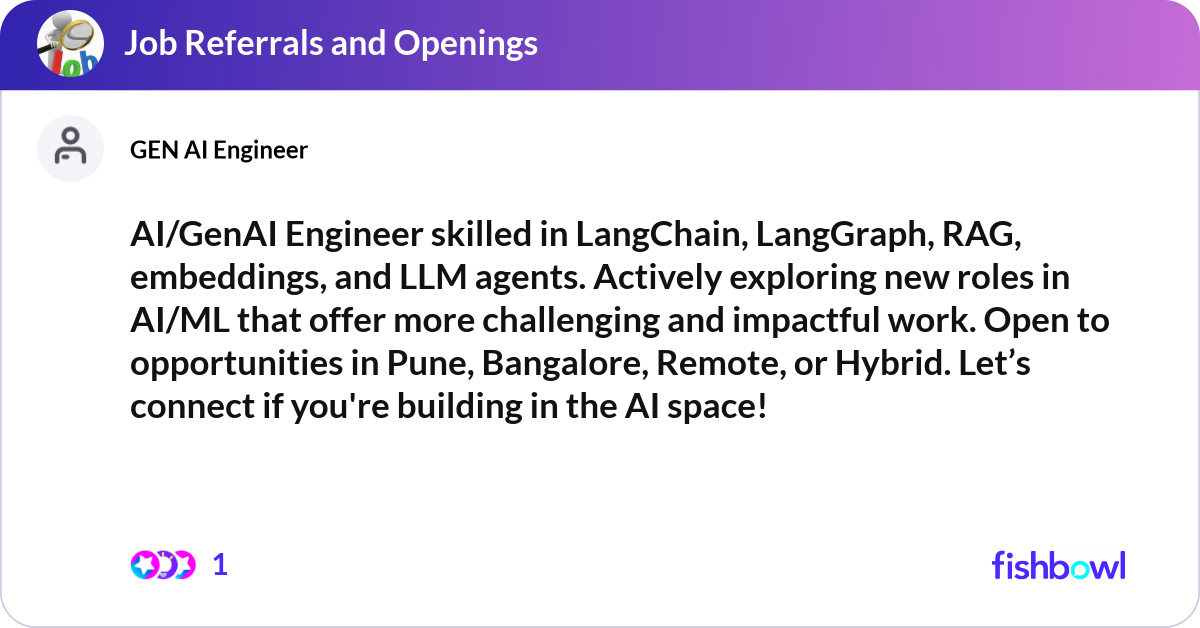 Job Referrals and Openings

GEN AI Engineer

AI/GenAI Engineer skilled in LangChain, LangGraph, RAG, embeddings, and LLM agents. Actively exploring new roles in AI/ML that offer more challenging and impactful work. Open to opportunities in Pune, Bangalore, Remote, or Hybrid. Let’s connect if you're building in the AI space!

1

fishbowl